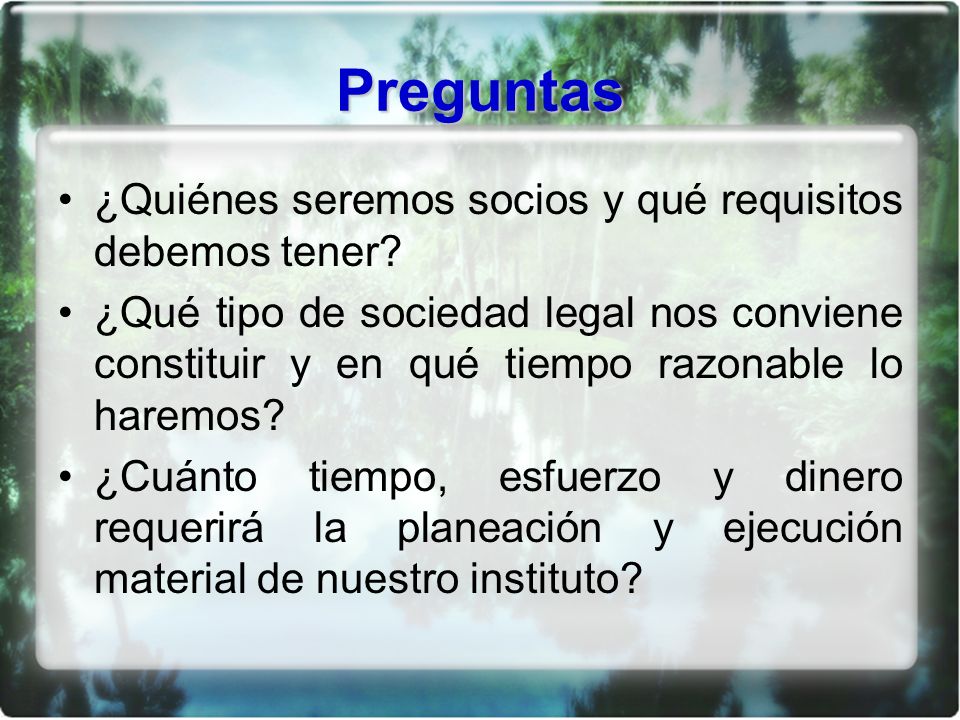 Preguntas

• ¿Quiénes seremos socios y qué requisitos debemos tener?
• ¿Qué tipo de sociedad legal nos conviene constituir y en qué tiempo razonable lo haremos?
• ¿Cuánto tiempo, esfuerzo y dinero requerirá la planeación y ejecución material de nuestro instituto?